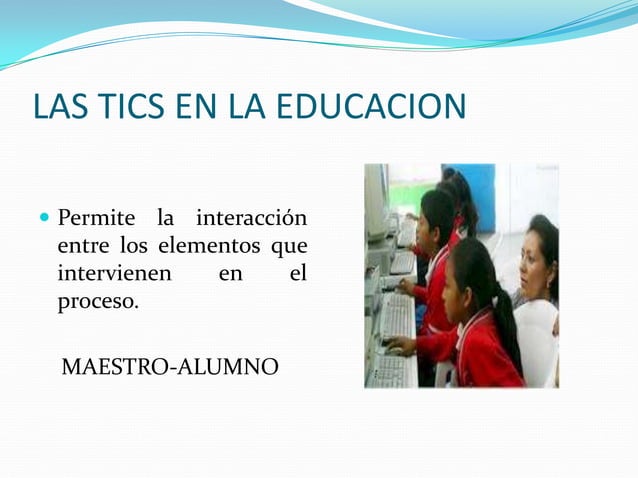 LAS TICS EN LA EDUCACION

Permite la interacción entre los elementos que intervienen en el proceso.

MAESTRO-ALUMNO